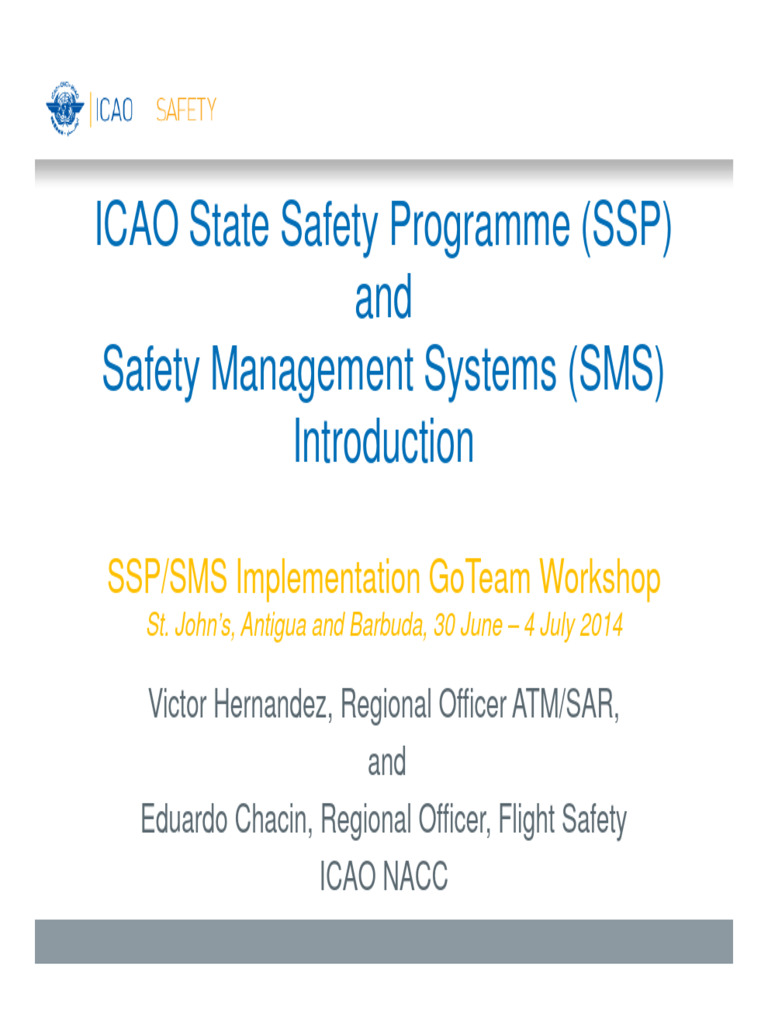 ICAO SAFETY

ICAO State Safety Programme (SSP) and Safety Management Systems (SMS) Introduction

SSP/SMS Implementation GoTeam Workshop

St. John's, Antigua and Barbuda, 30 June – 4 July 2014

Victor Hernandez, Regional Officer ATM/SAR,

and

Eduardo Chacin, Regional Officer, Flight Safety

ICAO NACC